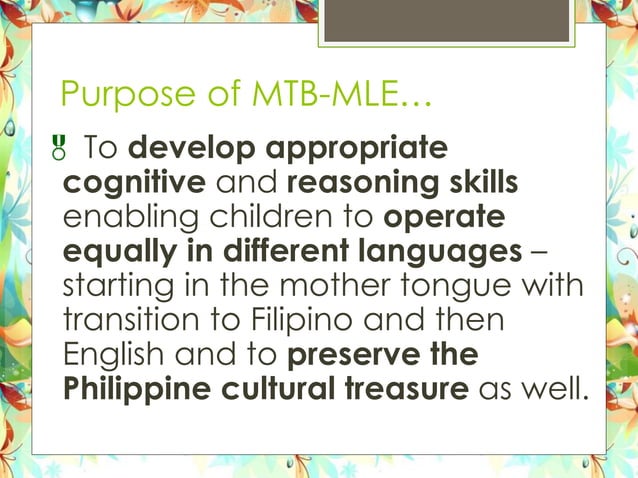 Purpose of MTB-MLE…

To develop appropriate cognitive and reasoning skills enabling children to operate equally in different languages – starting in the mother tongue with transition to Filipino and then English and to preserve the Philippine cultural treasure as well.